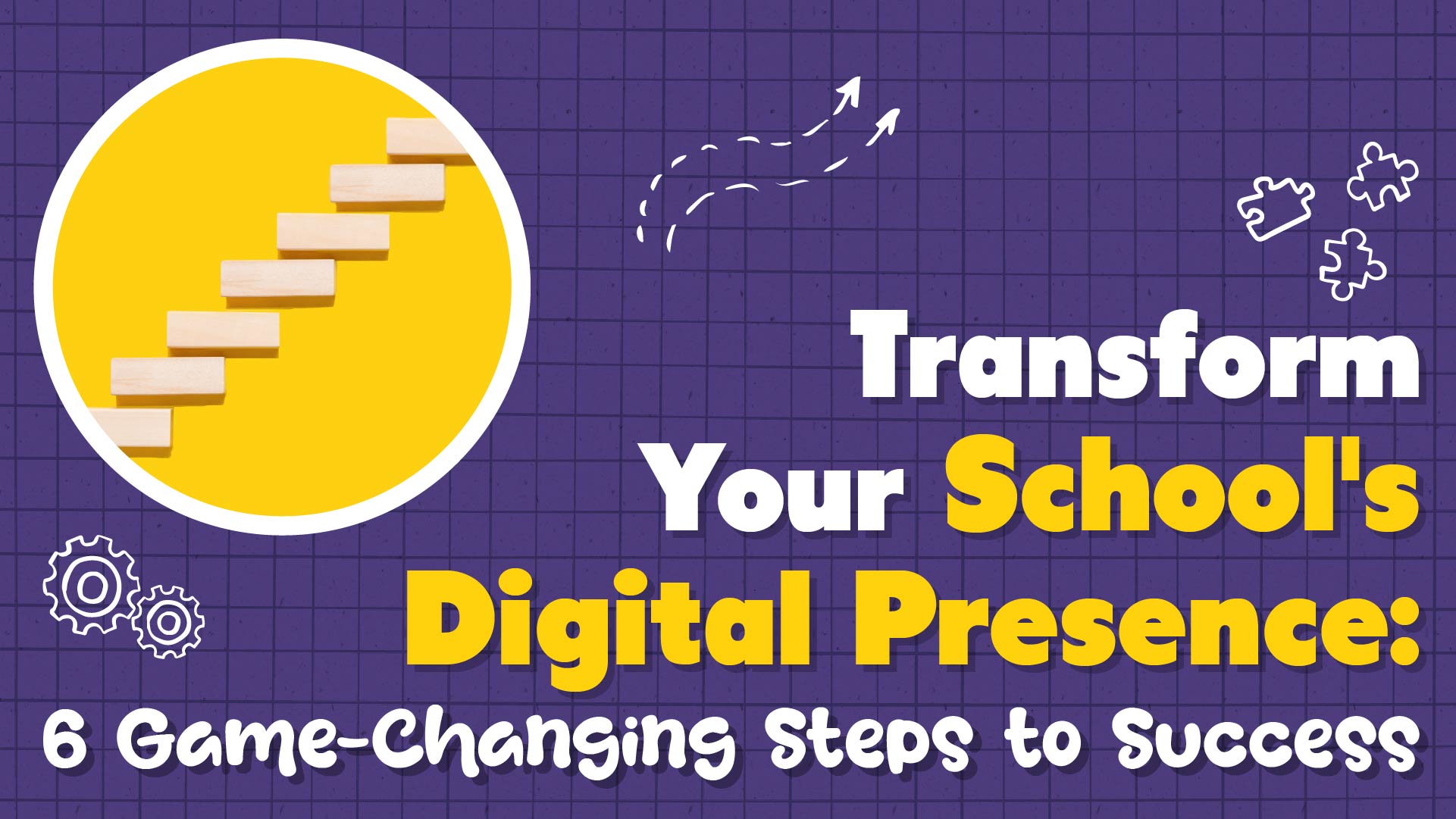 Transform Your School's Digital Presence:

6 Game-Changing Steps to Success